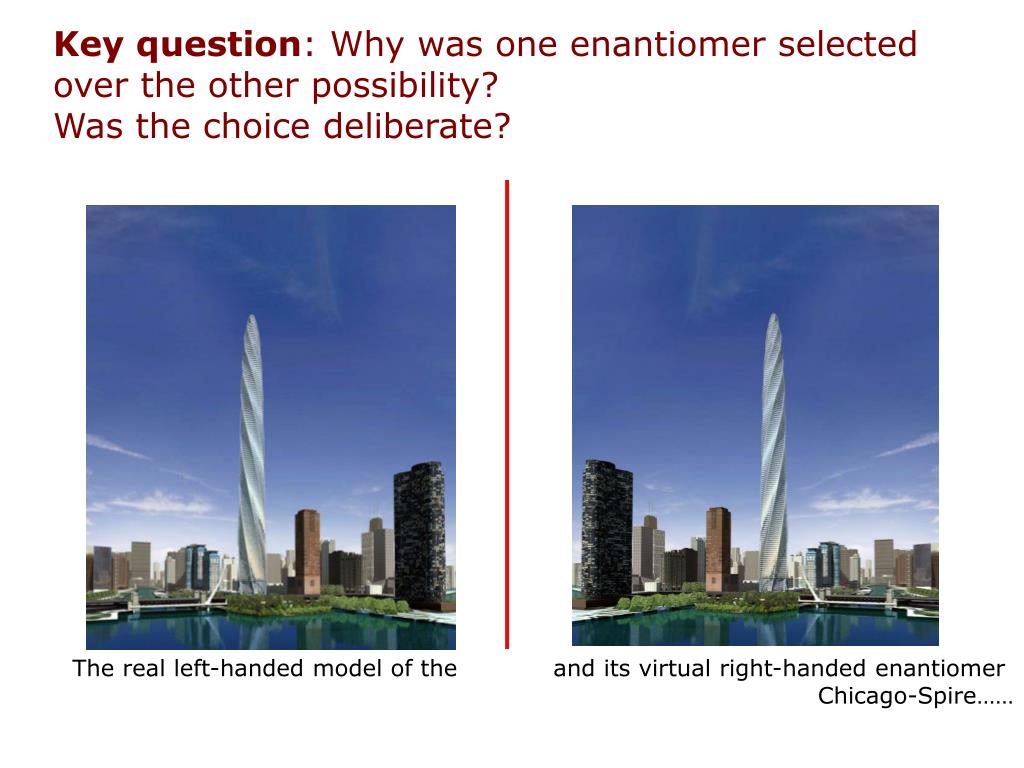 **Key question**: Why was one enantiomer selected over the other possibility?
Was the choice deliberate?

The real left-handed model of the

and its virtual right-handed enantiomer
Chicago-Spire……